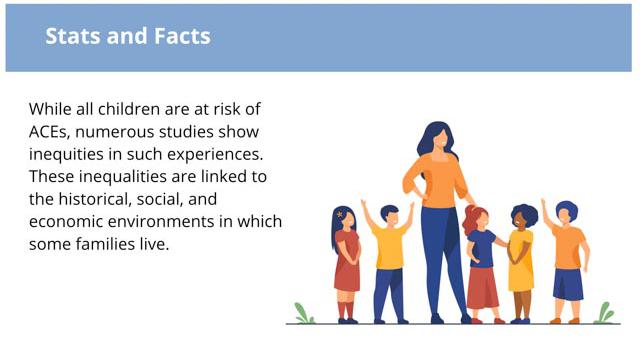 Stats and Facts

While all children are at risk of ACEs, numerous studies show inequities in such experiences. These inequalities are linked to the historical, social, and economic environments in which some families live.